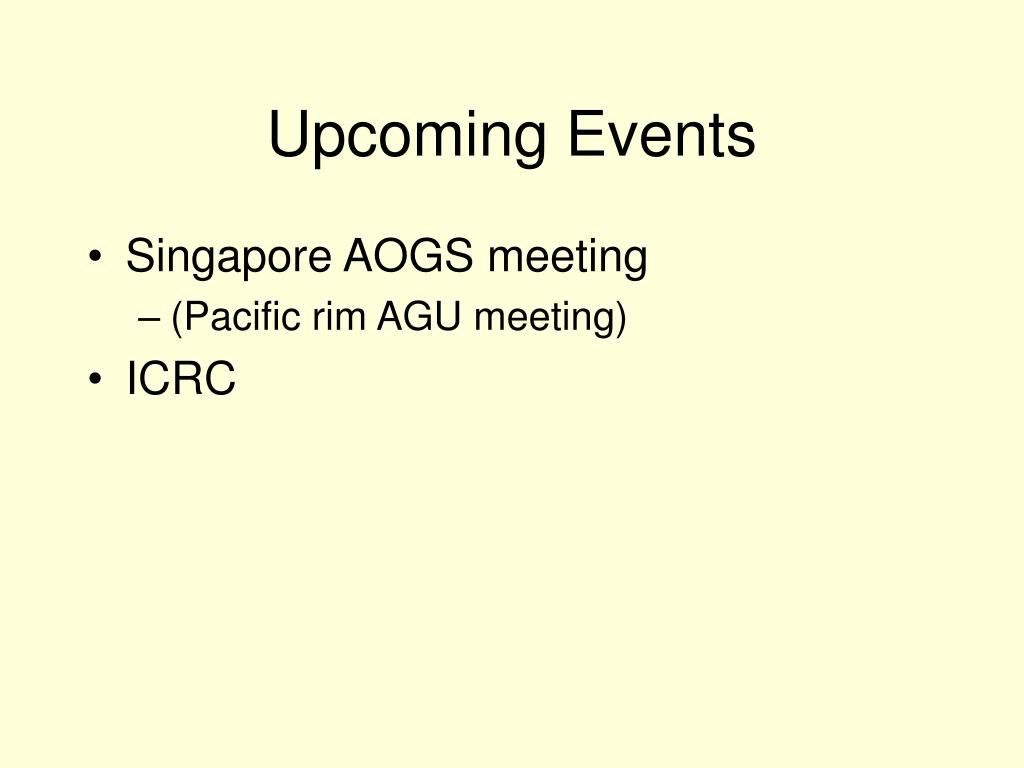 Upcoming Events

• Singapore AOGS meeting
– (Pacific rim AGU meeting)
• ICRC